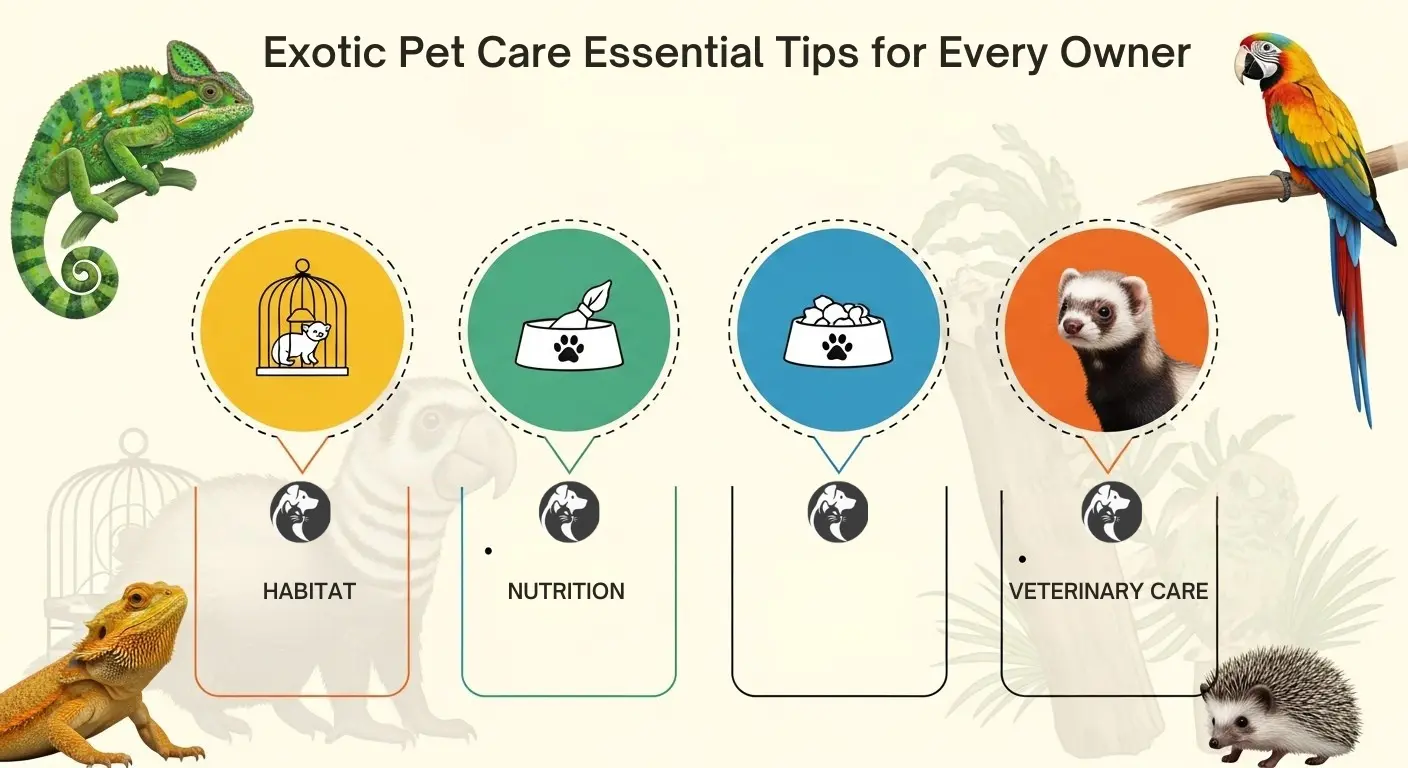 Exotic Pet Care Essential Tips for Every Owner

HABITAT

NUTRITION

VETERINARY CARE